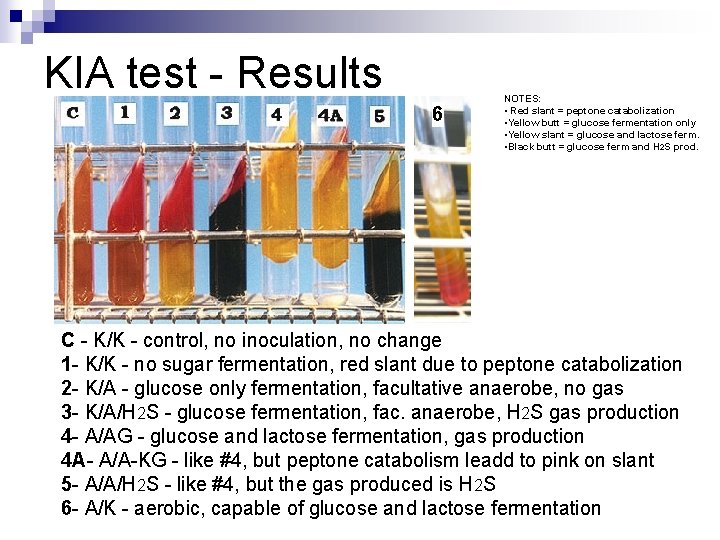 KIA test - Results

C 1 2 3 4 4A 5 6

NOTES:
• Red slant = peptone catabolization
• Yellow butt = glucose fermentation only
• Yellow slant = glucose and lactose ferm.
• Black butt = glucose ferm and $H_2S$ prod.

C - K/K - control, no inoculation, no change
1- K/K - no sugar fermentation, red slant due to peptone catabolization
2- K/A - glucose only fermentation, facultative anaerobe, no gas
3- K/A/$H_2S$ - glucose fermentation, fac. anaerobe, $H_2S$ gas production
4- A/AG - glucose and lactose fermentation, gas production
4A- A/A-KG - like #4, but peptone catabolism leadd to pink on slant
5- A/A/$H_2S$ - like #4, but the gas produced is $H_2S$
6- A/K - aerobic, capable of glucose and lactose fermentation